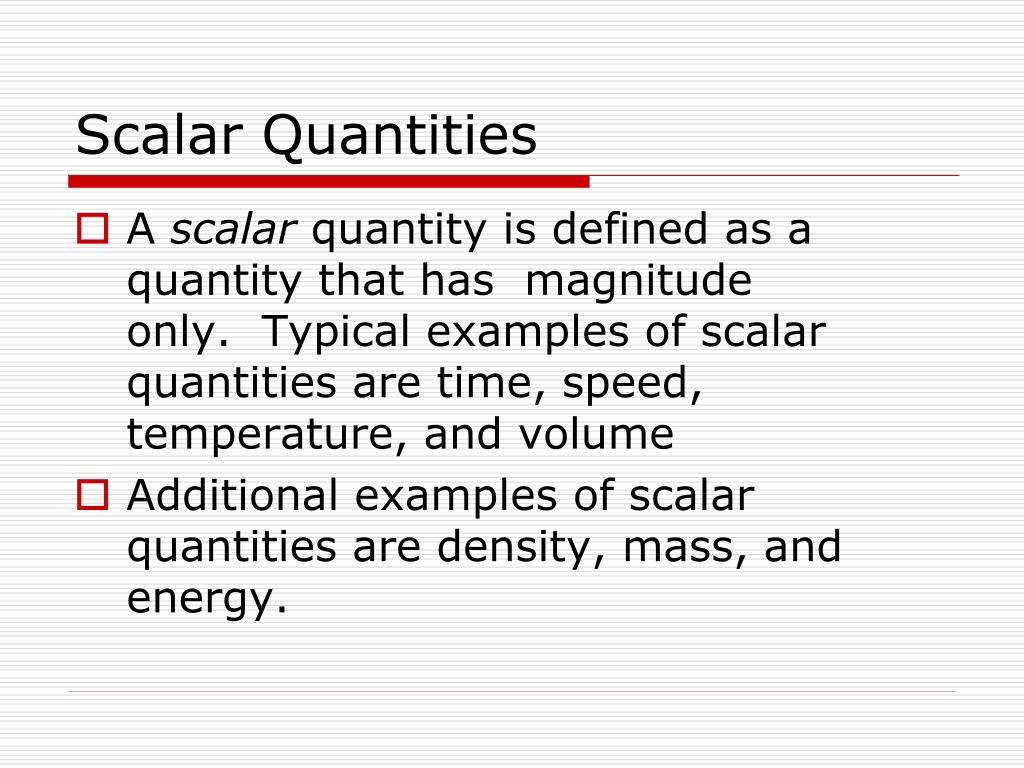 Scalar Quantities

A scalar quantity is defined as a quantity that has magnitude only. Typical examples of scalar quantities are time, speed, temperature, and volume

Additional examples of scalar quantities are density, mass, and energy.